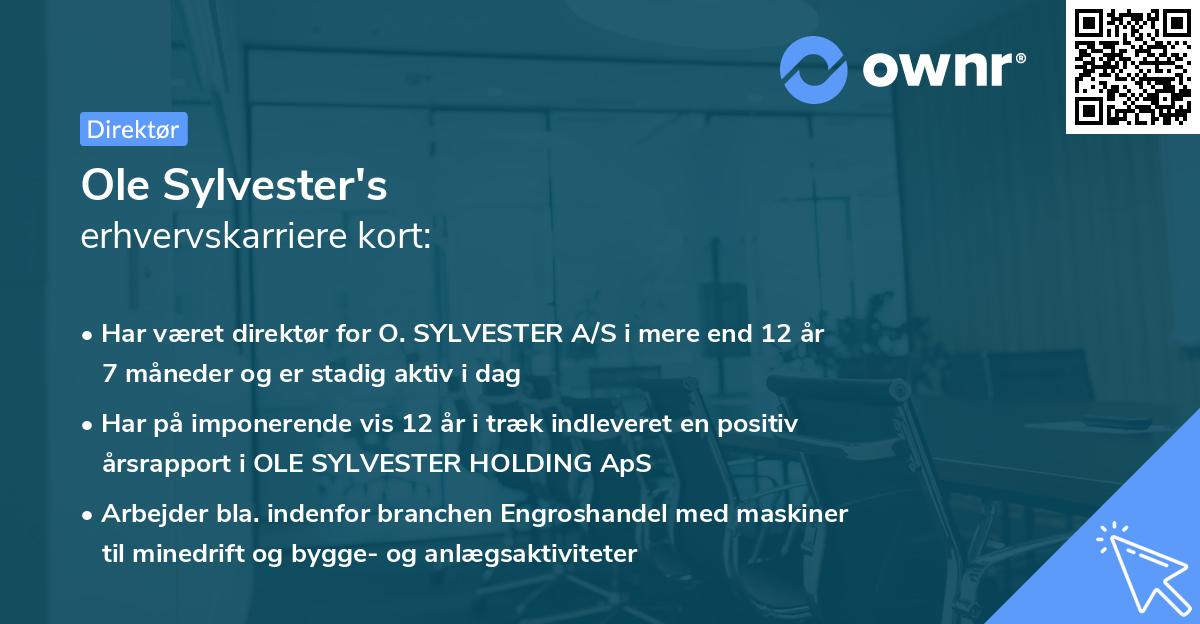 ownr®

Direktør

Ole Sylvester's
erhvervskarriere kort:

• Har været direktør for O. SYLVESTER A/S i mere end 12 år 7 måneder og er stadig aktiv i dag

• Har på imponerende vis 12 år i træk indleveret en positiv årsrapport i OLE SYLVESTER HOLDING ApS

• Arbejder bla. indenfor branchen Engroshandel med maskiner til minedrift og bygge- og anlægsaktiviteter